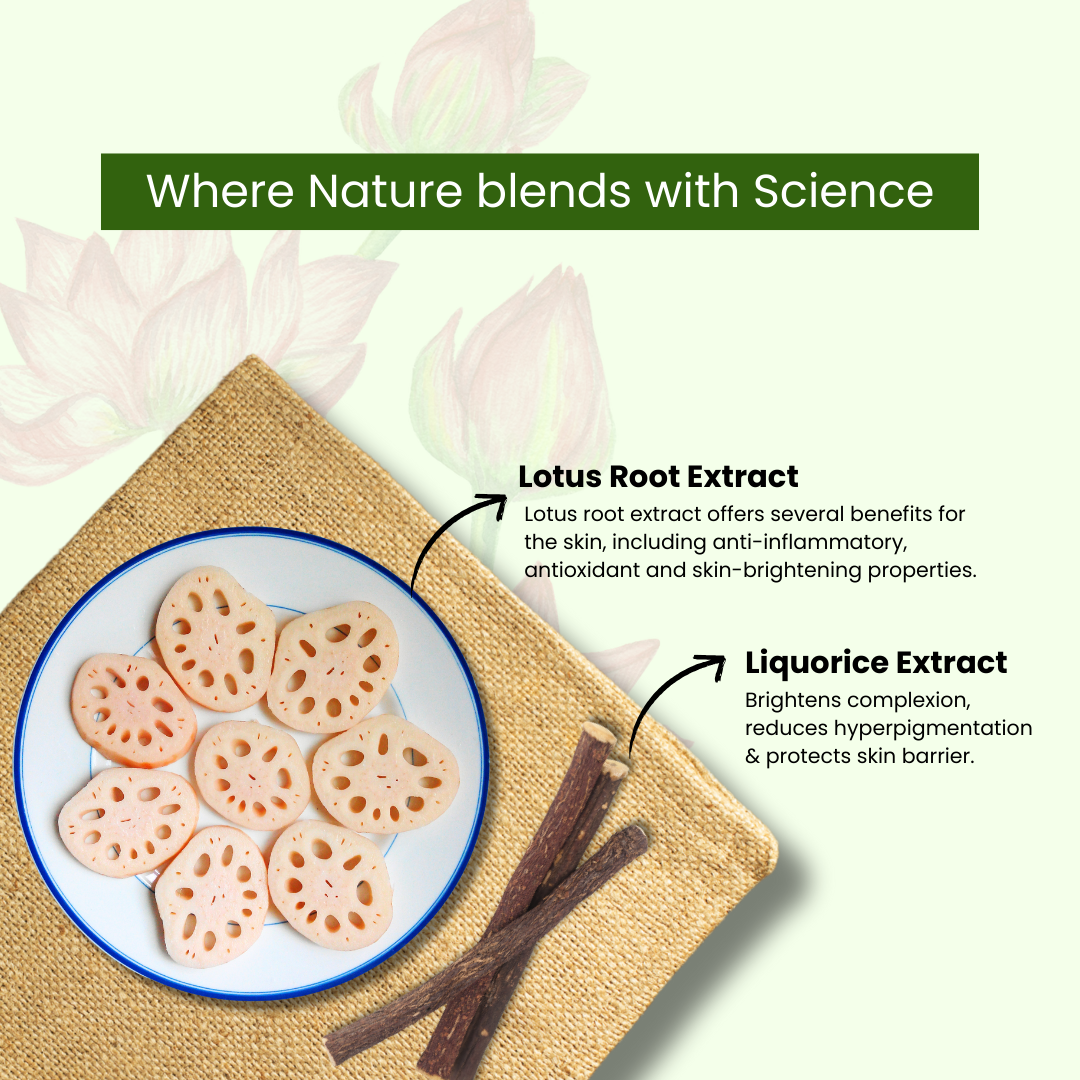 Where Nature blends with Science

Lotus Root Extract
Lotus root extract offers several benefits for the skin, including anti-inflammatory, antioxidant and skin-brightening properties.

Liquorice Extract
Brightens complexion, reduces hyperpigmentation & protects skin barrier.